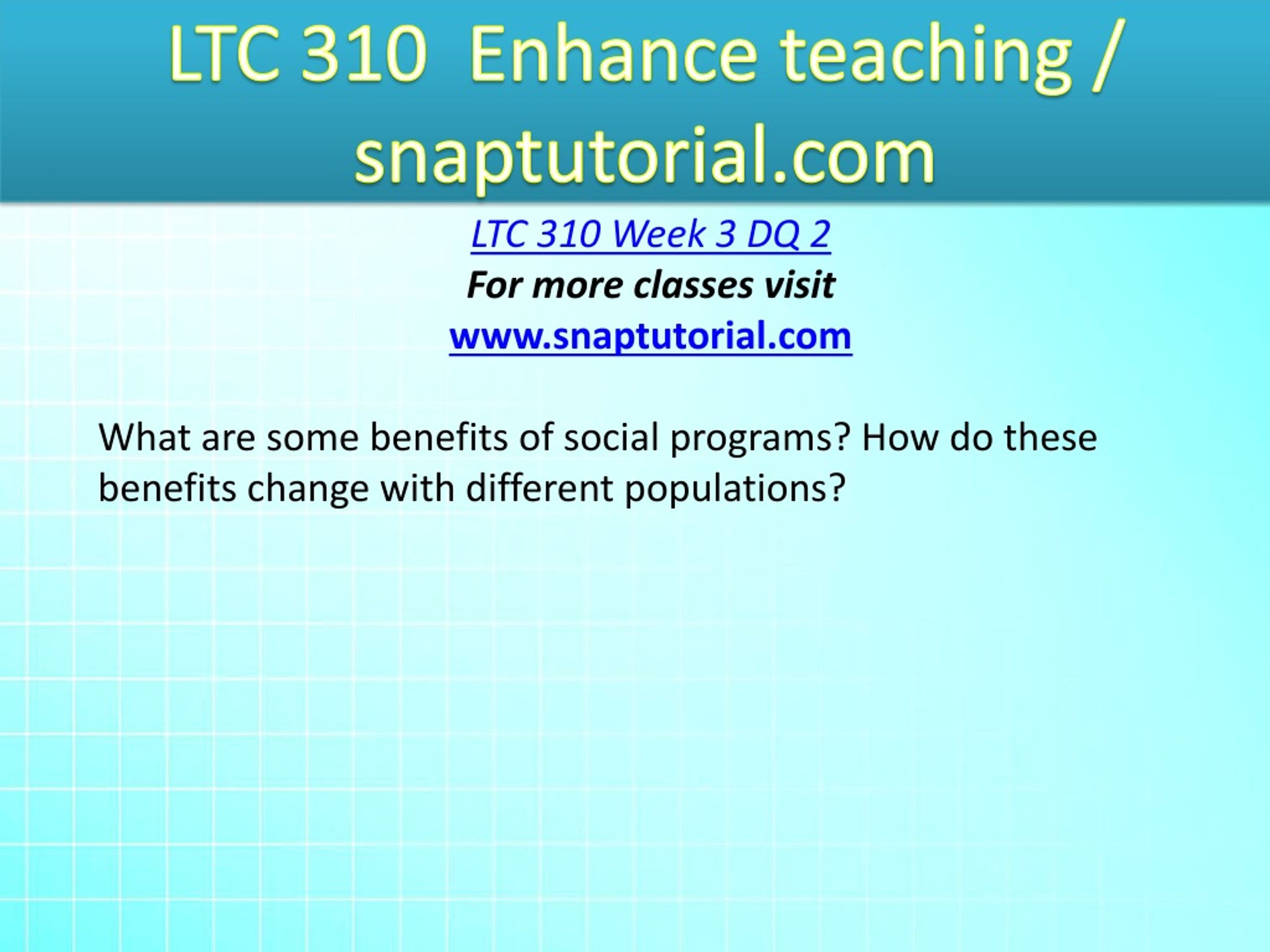 LTC 310 Enhance teaching / snaptutorial.com

LTC 310 Week 3 DQ 2
For more classes visit
www.snaptutorial.com

What are some benefits of social programs? How do these benefits change with different populations?